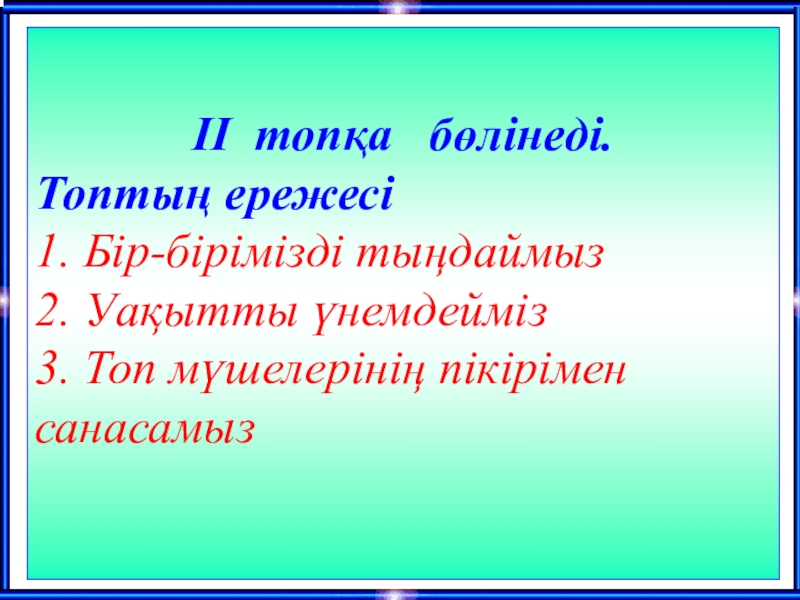 ІІ топқа бөлінеді.
Топтың ережесі
1. Бір-бірімізді тыңдаймыз
2. Уақытты үнемдейміз
3. Топ мүшелерінің пікірімен санасамыз